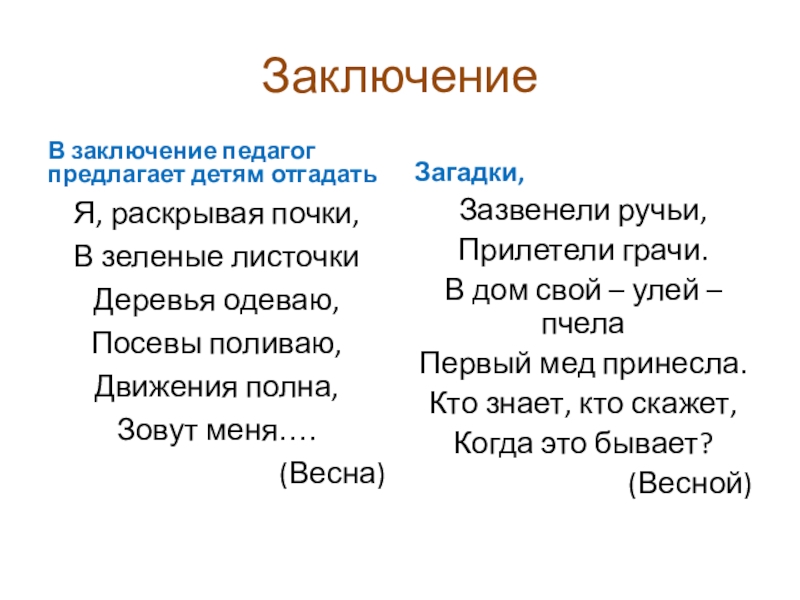 Заключение

В заключение педагог предлагает детям отгадать

Я, раскрывая почки,

В зеленые листочки

Деревья одеваю,

Посевы поливаю,

Движения полна,

Зовут меня….

(Весна)

Загадки,

Зазвенели ручьи,

Прилетели грачи.

В дом свой – улей – пчела

Первый мед принесла.

Кто знает, кто скажет,

Когда это бывает?

(Весной)